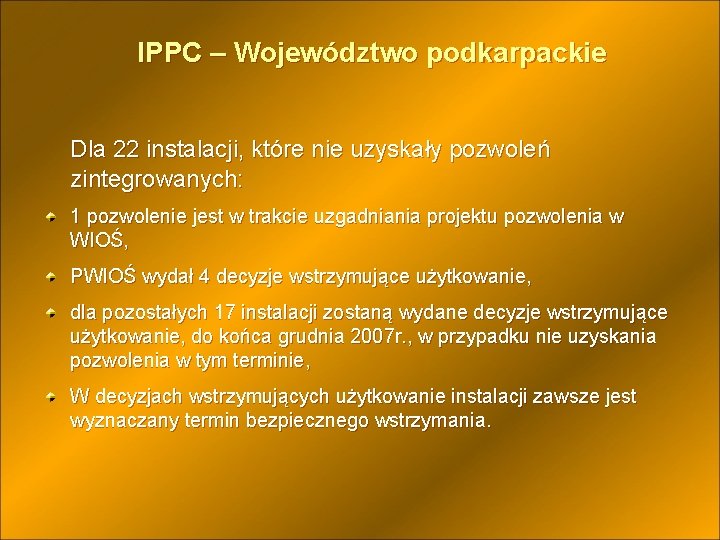 IPPC – Województwo podkarpackie

Dla 22 instalacji, które nie uzyskały pozwoleń zintegrowanych:

1 pozwolenie jest w trakcie uzgadniania projektu pozwolenia w WIOŚ,

PWIOŚ wydał 4 decyzje wstrzymujące użytkowanie,

dla pozostałych 17 instalacji zostaną wydane decyzje wstrzymujące użytkowanie, do końca grudnia 2007r., w przypadku nie uzyskania pozwolenia w tym terminie,

W decyzjach wstrzymujących użytkowanie instalacji zawsze jest wyznaczany termin bezpiecznego wstrzymania.